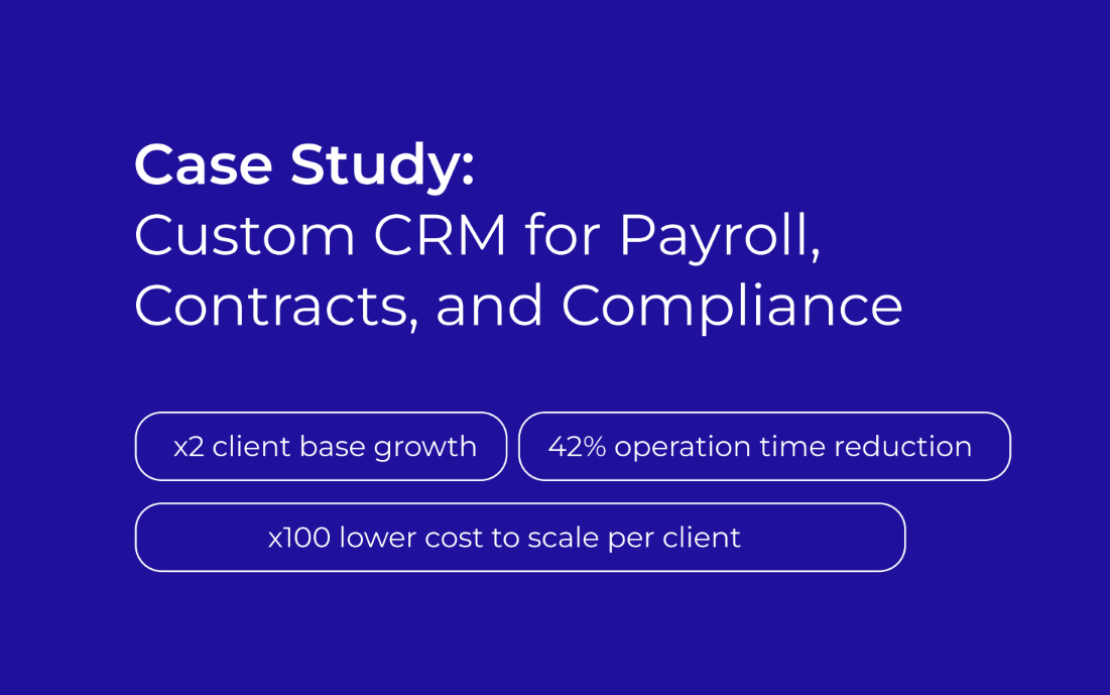 Case Study:
Custom CRM for Payroll, Contracts, and Compliance

x2 client base growth

42% operation time reduction

x100 lower cost to scale per client